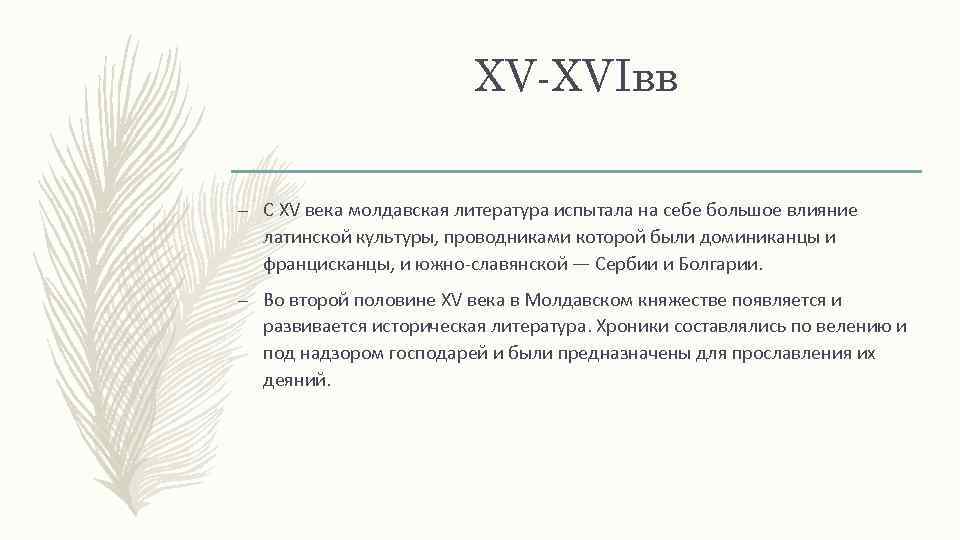 XV-XVIвв

– С XV века молдавская литература испытала на себе большое влияние латинской культуры, проводниками которой были доминиканцы и францисканцы, и южно-славянской — Сербии и Болгарии.

– Во второй половине XV века в Молдавском княжестве появляется и развивается историческая литература. Хроники составлялись по велению и под надзором господарей и были предназначены для прославления их деяний.